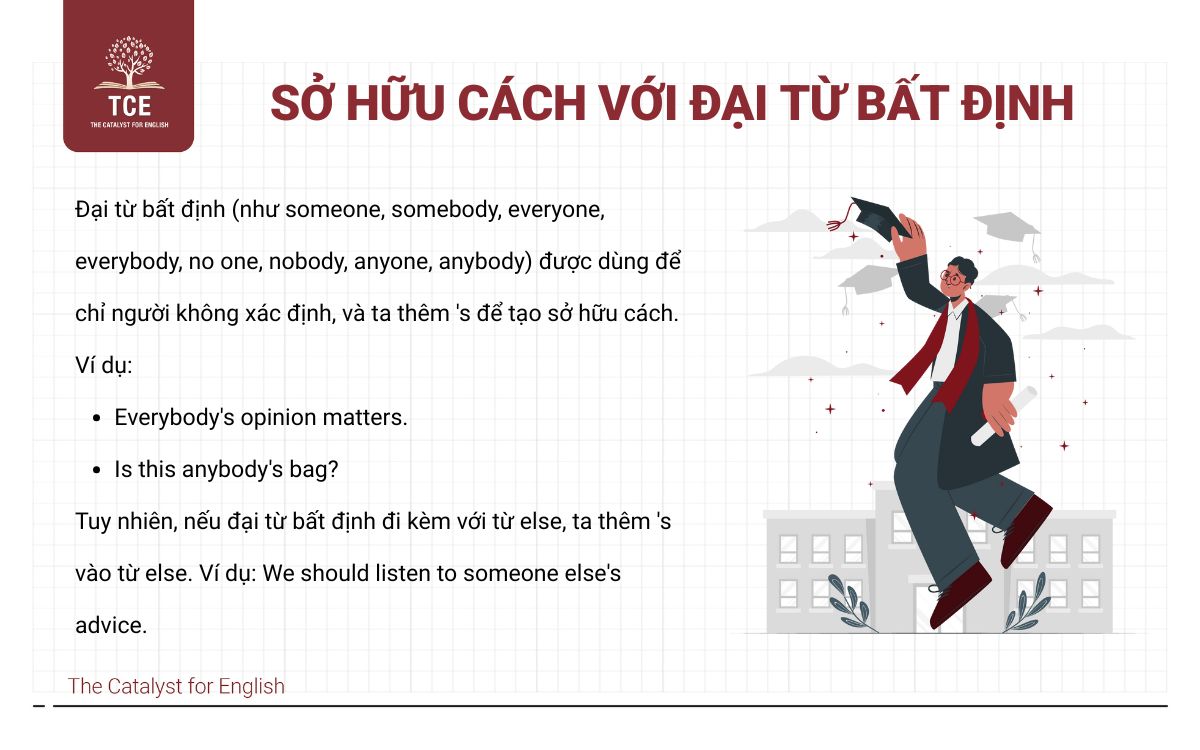 TCE
THE CATALYST FOR ENGLISH

SỞ HỮU CÁCH VỚI ĐẠI TỪ BẤT ĐỊNH

Đại từ bất định (như someone, somebody, everyone, everybody, no one, nobody, anyone, anybody) được dùng để chỉ người không xác định, và ta thêm 's để tạo sở hữu cách. Ví dụ:

- Everybody's opinion matters.
- Is this anybody's bag?

Tuy nhiên, nếu đại từ bất định đi kèm với từ else, ta thêm 's vào từ else. Ví dụ: We should listen to someone else's advice.

The Catalyst for English